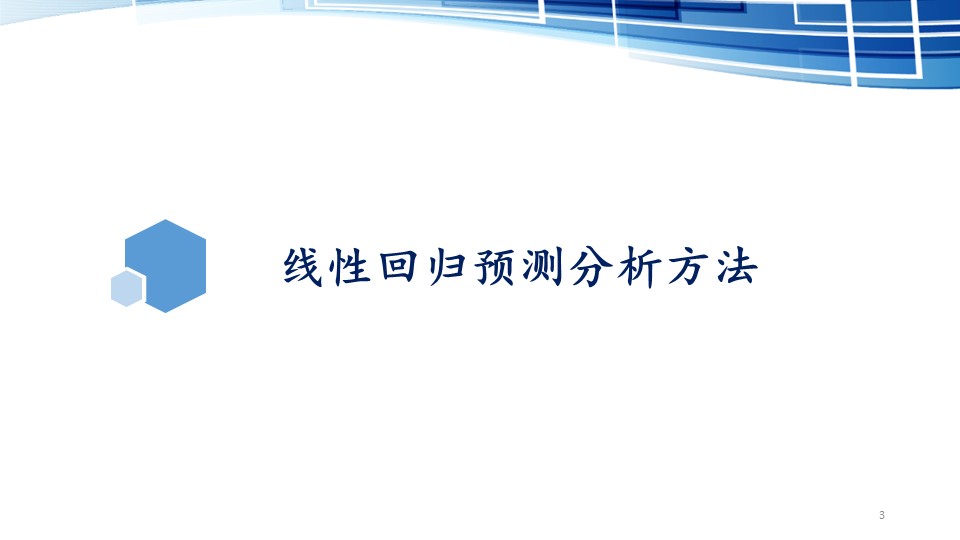 线性回归预测分析方法

3